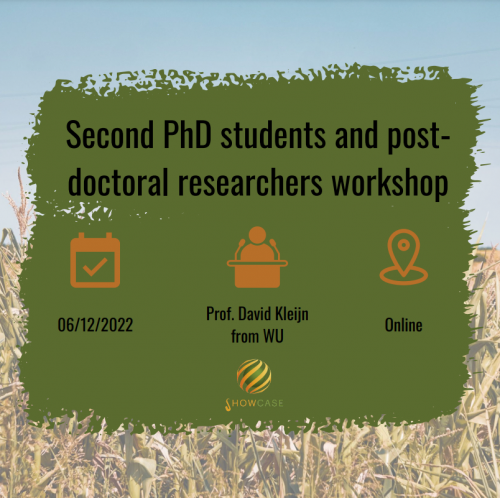 Second PhD students and post-doctoral researchers workshop

06/12/2022

Prof. David Kleijn from WU

Online

SHOWCASE